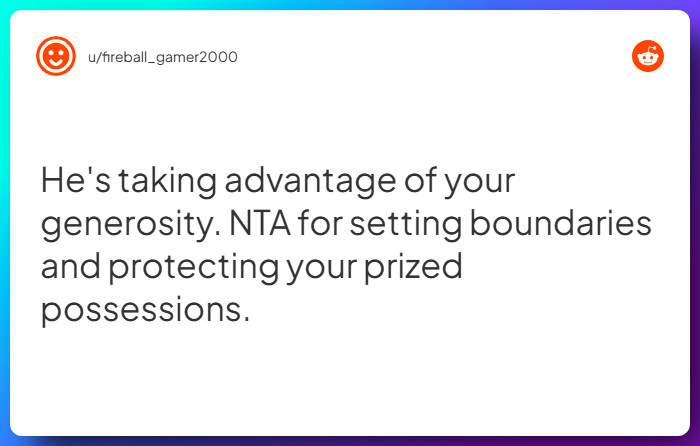 u/fireball_gamer2000

He's taking advantage of your generosity. NTA for setting boundaries and protecting your prized possessions.